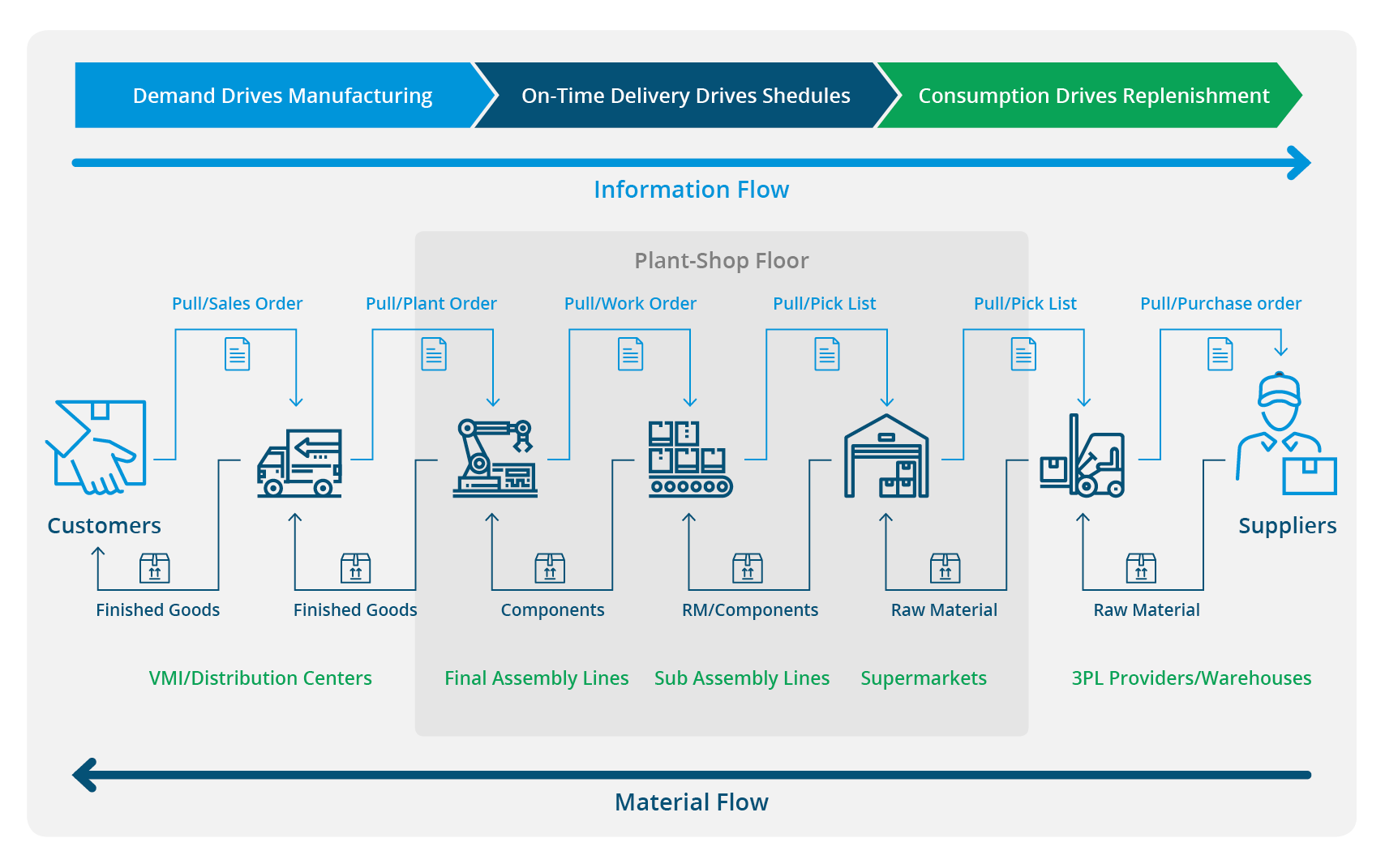 Demand Drives Manufacturing

On-Time Delivery Drives Shedules

Consumption Drives Replenishment

Information Flow

Plant-Shop Floor

Pull/Sales Order

Pull/Plant Order

Pull/Work Order

Pull/Pick List

Pull/Pick List

Pull/Purchase order

Customers

Suppliers

Finished Goods

Finished Goods

Components

RM/Components

Raw Material

Raw Material

VMI/Distribution Centers

Final Assembly Lines

Sub Assembly Lines

Supermarkets

3PL Providers/Warehouses

Material Flow